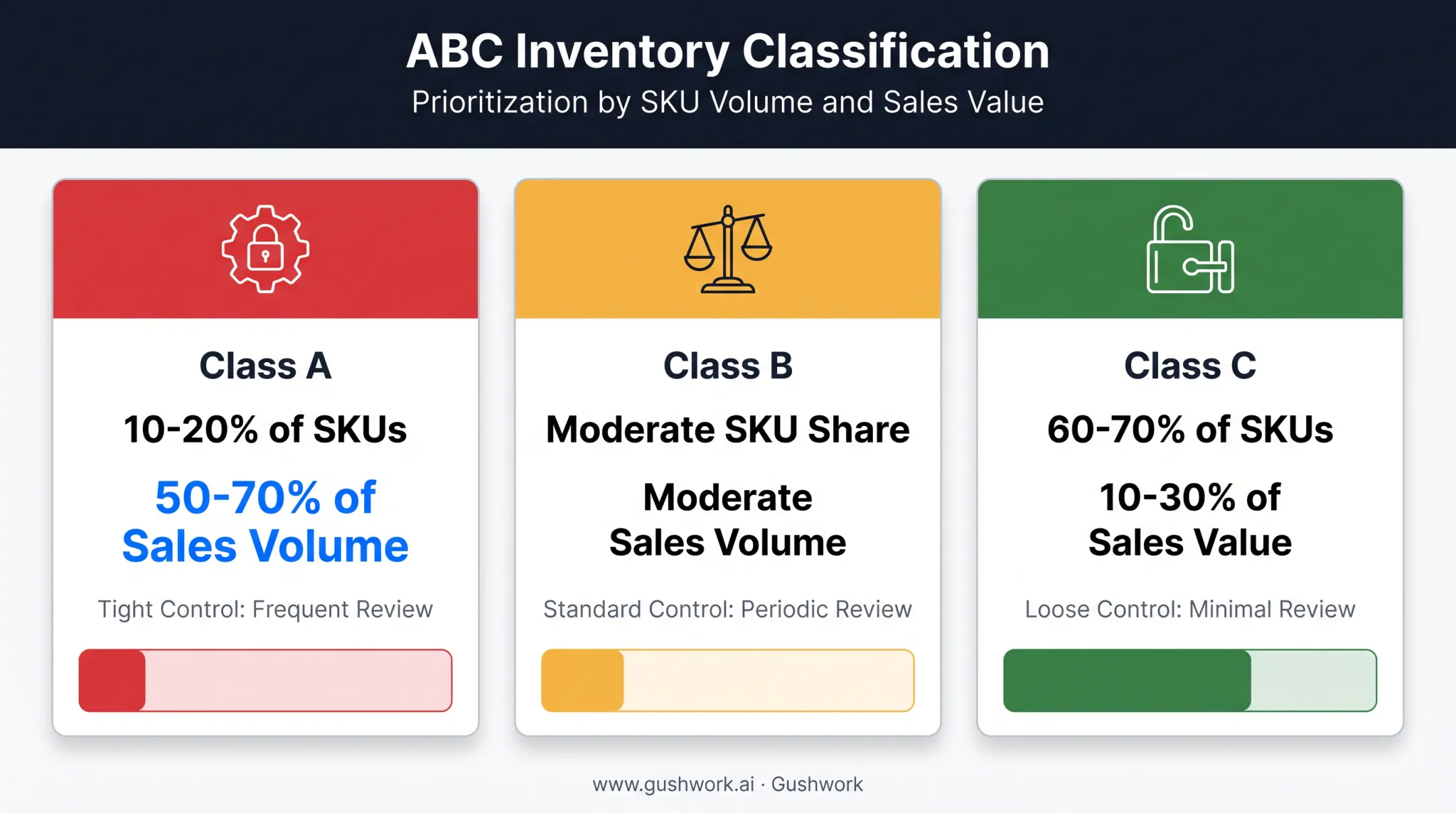 ABC Inventory Classification
Prioritization by SKU Volume and Sales Value

Class A
10-20% of SKUs
50-70% of Sales Volume
Tight Control: Frequent Review

Class B
Moderate SKU Share
Moderate Sales Volume
Standard Control: Periodic Review

Class C
60-70% of SKUs
10-30% of Sales Value
Loose Control: Minimal Review

www.gushwork.ai · Gushwork